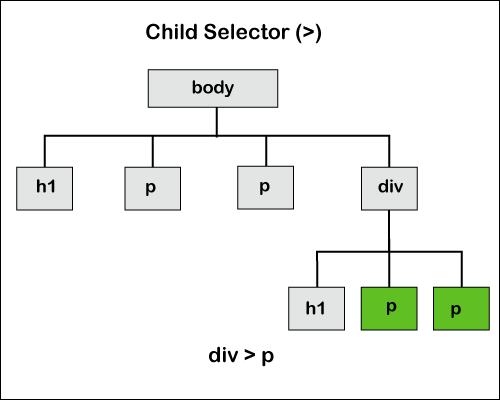 Child Selector (>)

body

h1

p

p

div

h1

p

p

div > p